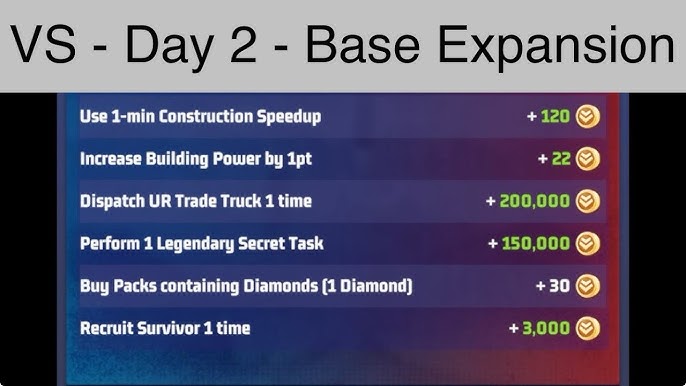 VS - Day 2 - Base Expansion

| | |
|---|---|
| Use 1-min Construction Speedup | + 120 |
| Increase Building Power by 1pt | + 22 |
| Dispatch UR Trade Truck 1 time | + 200,000 |
| Perform 1 Legendary Secret Task | + 150,000 |
| Buy Packs containing Diamonds (1 Diamond) | + 30 |
| Recruit Survivor 1 time | + 3,000 |